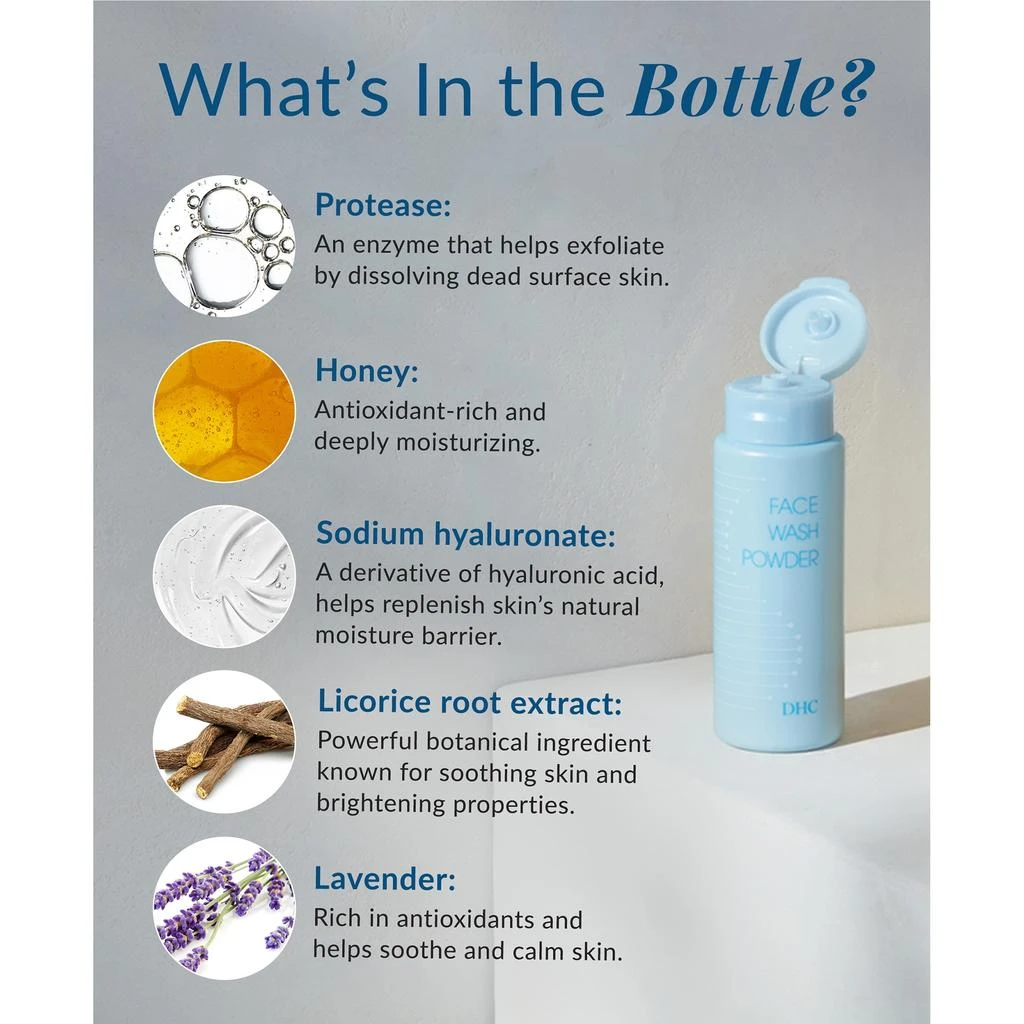 What's In the Bottle?

Protease:
An enzyme that helps exfoliate by dissolving dead surface skin.

Honey:
Antioxidant-rich and deeply moisturizing.

Sodium hyaluronate:
A derivative of hyaluronic acid, helps replenish skin's natural moisture barrier.

Licorice root extract:
Powerful botanical ingredient known for soothing skin and brightening properties.

Lavender:
Rich in antioxidants and helps soothe and calm skin.

FACE WASH POWDER

DHC